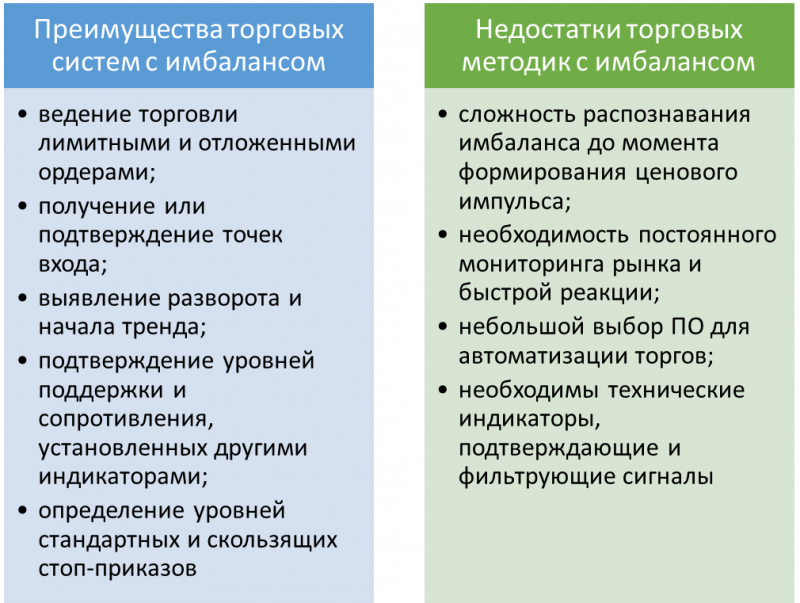 Преимущества торговых систем с имбалансом

• ведение торговли лимитными и отложенными ордерами;
• получение или подтверждение точек входа;
• выявление разворота и начала тренда;
• подтверждение уровней поддержки и сопротивления, установленных другими индикаторами;
• определение уровней стандартных и скользящих стоп-приказов

Недостатки торговых методик с имбалансом

• сложность распознавания имбаланса до момента формирования ценового импульса;
• необходимость постоянного мониторинга рынка и быстрой реакции;
• небольшой выбор ПО для автоматизации торгов;
• необходимы технические индикаторы, подтверждающие и фильтрующие сигналы